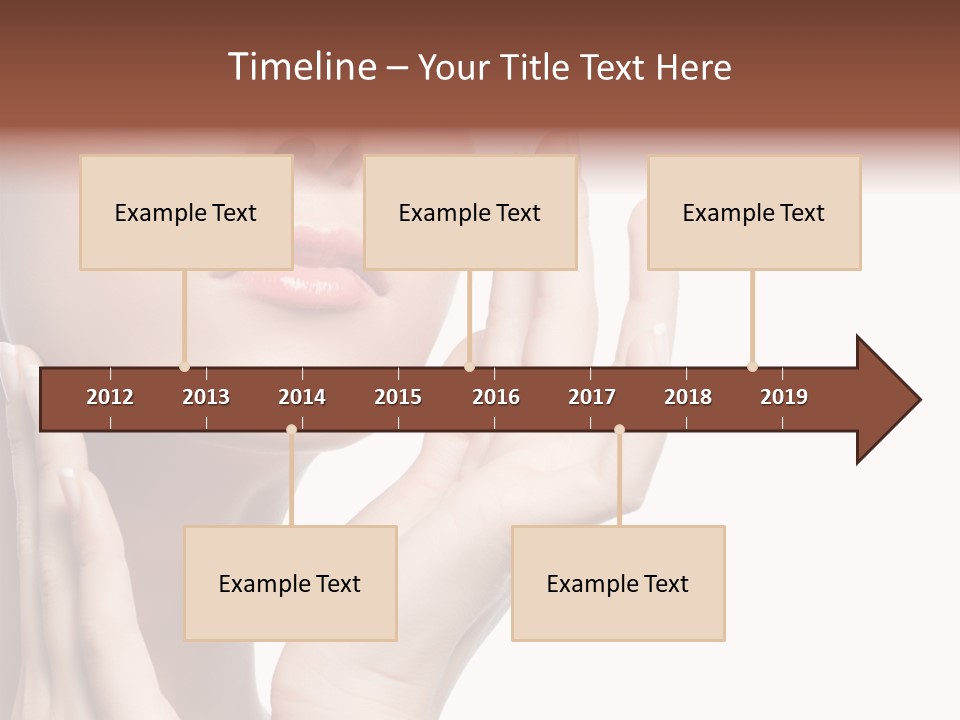 Timeline – Your Title Text Here

Example Text

Example Text

Example Text

2012 2013 2014 2015 2016 2017 2018 2019

Example Text

Example Text